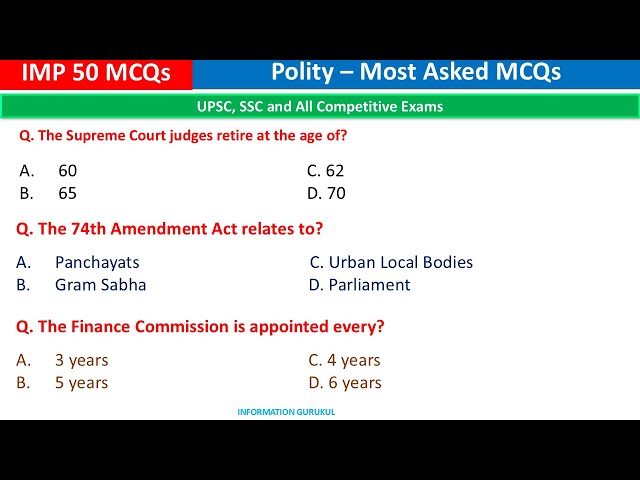 IMP 50 MCQs

Polity – Most Asked MCQs

UPSC, SSC and All Competitive Exams

Q. The Supreme Court judges retire at the age of?

A. 60
B. 65
C. 62
D. 70

Q. The 74th Amendment Act relates to?

A. Panchayats
B. Gram Sabha
C. Urban Local Bodies
D. Parliament

Q. The Finance Commission is appointed every?

A. 3 years
B. 5 years
C. 4 years
D. 6 years

INFORMATION GURUKUL